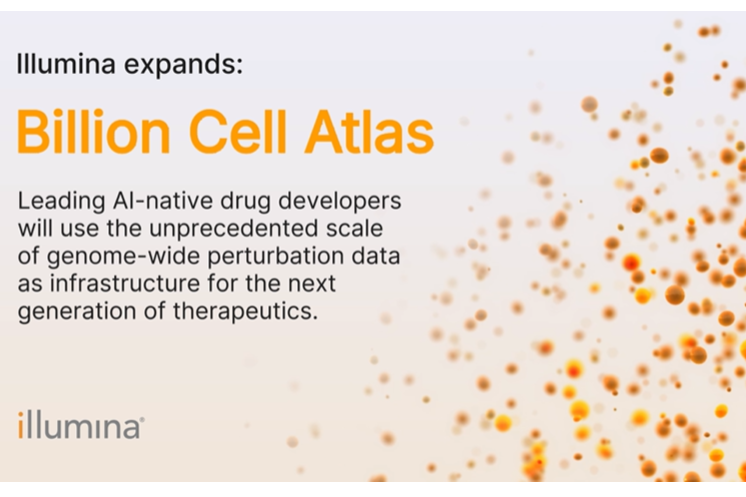 Illumina expands:

Billion Cell Atlas

Leading AI-native drug developers will use the unprecedented scale of genome-wide perturbation data as infrastructure for the next generation of therapeutics.

illumina®